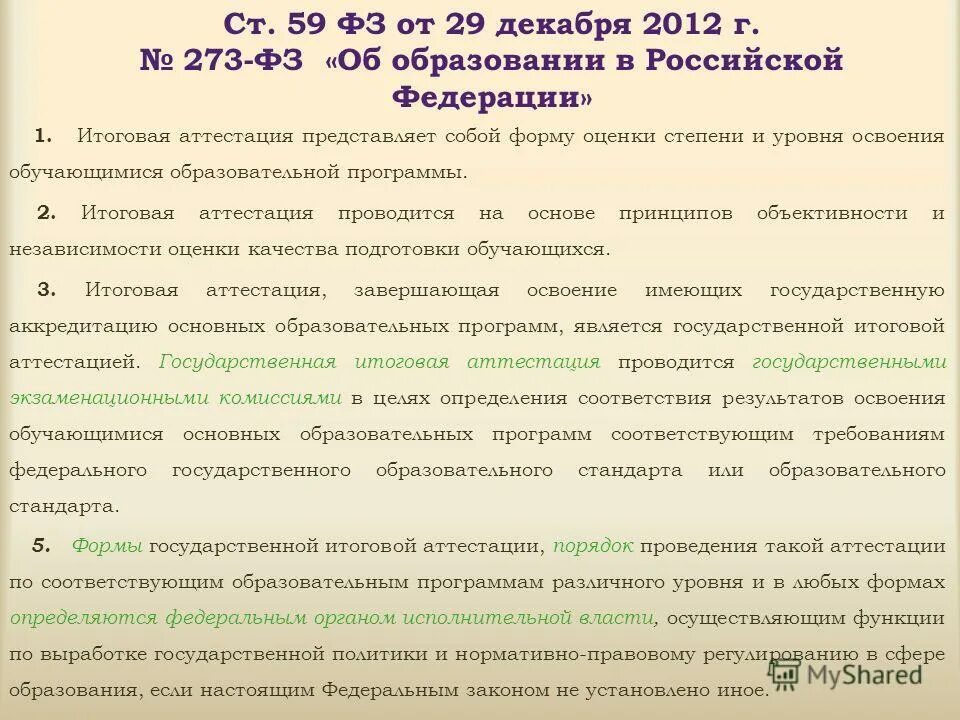 Ст. 59 ФЗ от 29 декабря 2012 г. № 273-ФЗ «Об образовании в Российской Федерации»

1. Итоговая аттестация представляет собой форму оценки степени и уровня освоения обучающимися образовательной программы.

2. Итоговая аттестация проводится на основе принципов объективности и независимости оценки качества подготовки обучающихся.

3. Итоговая аттестация, завершающая освоение имеющих государственную аккредитацию основных образовательных программ, является государственной итоговой аттестацией. Государственная итоговая аттестация проводится государственными экзаменационными комиссиями в целях определения соответствия результатов освоения обучающимися основных образовательных программ соответствующим требованиям федерального государственного образовательного стандарта или образовательного стандарта.

5. Формы государственной итоговой аттестации, порядок проведения такой аттестации по соответствующим образовательным программам различного уровня и в любых формах определяются федеральным органом исполнительной власти, осуществляющим функции по выработке государственной политики и нормативно-правовому регулированию в сфере образования, если настоящим Федеральным законом не установлено иное.

MyShared